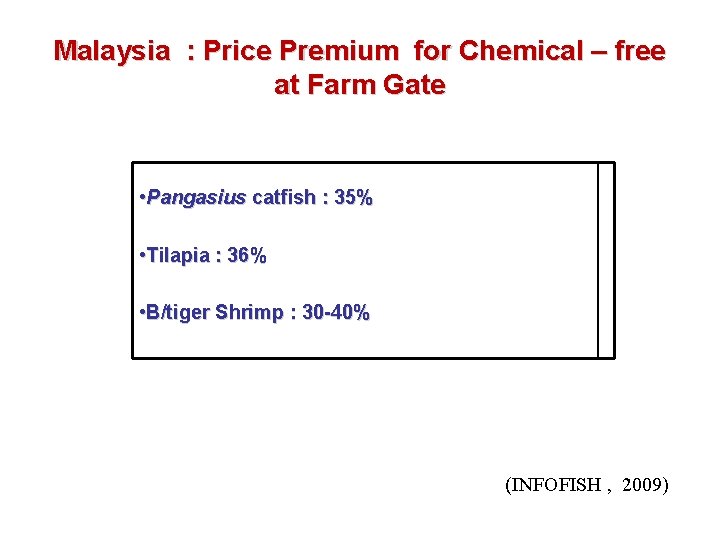 Malaysia : Price Premium for Chemical – free at Farm Gate

•Pangasius catfish : 35%

•Tilapia : 36%

•B/tiger Shrimp : 30-40%

(INFOFISH , 2009)